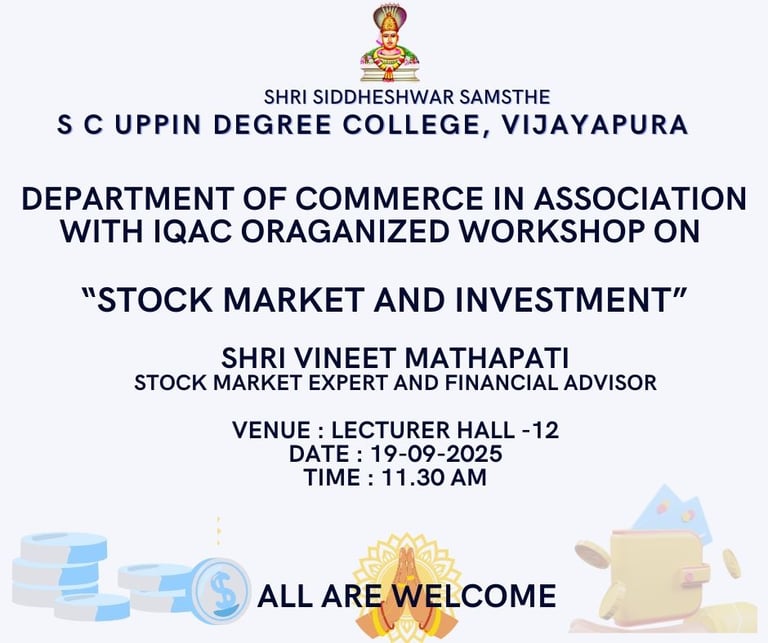 SHRI SIDDHESHWAR SAMSTHE
S C UPPIN DEGREE COLLEGE, VIJAYAPURA

DEPARTMENT OF COMMERCE IN ASSOCIATION WITH IQAC ORAGANIZED WORKSHOP ON

“STOCK MARKET AND INVESTMENT”

SHRI VINEET MATHAPATI
STOCK MARKET EXPERT AND FINANCIAL ADVISOR

VENUE : LECTURER HALL -12
DATE : 19-09-2025
TIME : 11.30 AM

$

ALL ARE WELCOME